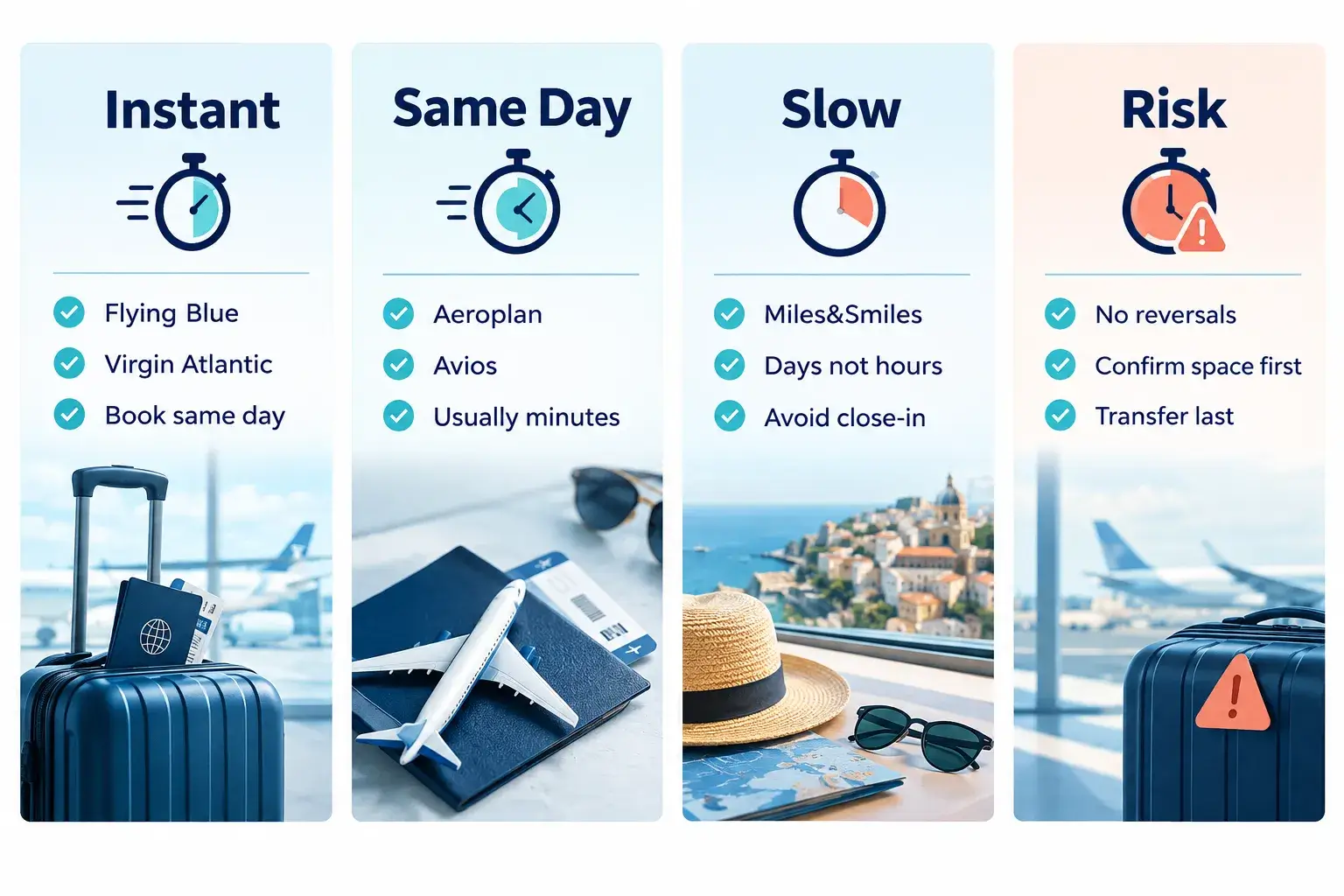 Instant

Flying Blue
Virgin Atlantic
Book same day

Same Day

Aeroplan
Avios
Usually minutes

Slow

Miles&Smiles
Days not hours
Avoid close-in

Risk

No reversals
Confirm space first
Transfer last